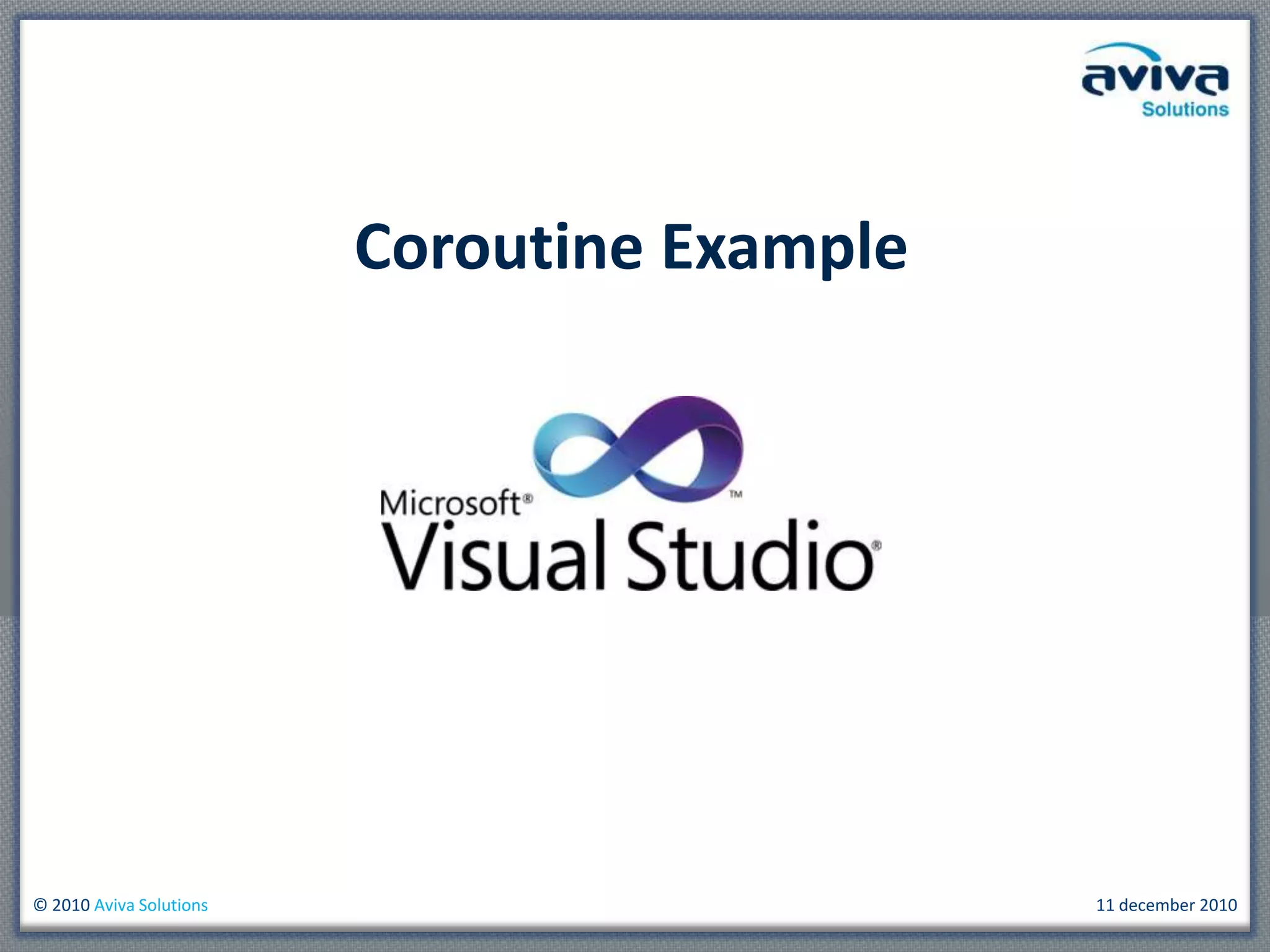 aviva
Solutions

Coroutine Example

Microsoft®
Visual Studio®

© 2010 Aviva Solutions

11 december 2010